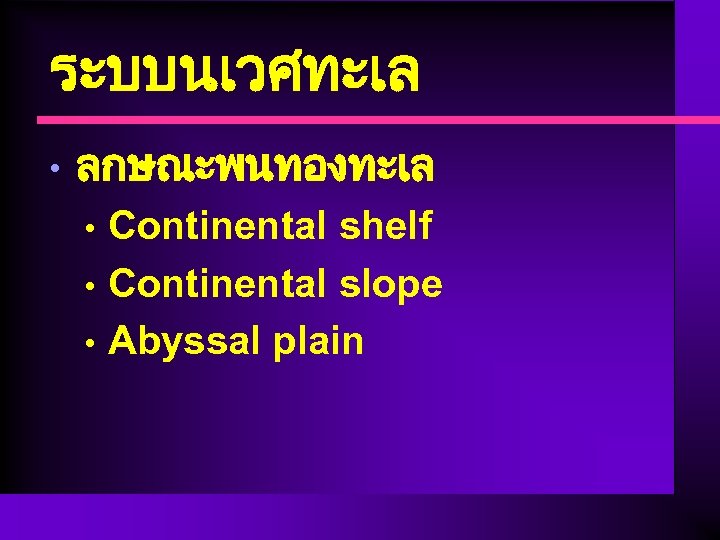 ระบบนเวศทะเล

• ลกษณะพนทองทะเล
• Continental shelf
• Continental slope
• Abyssal plain